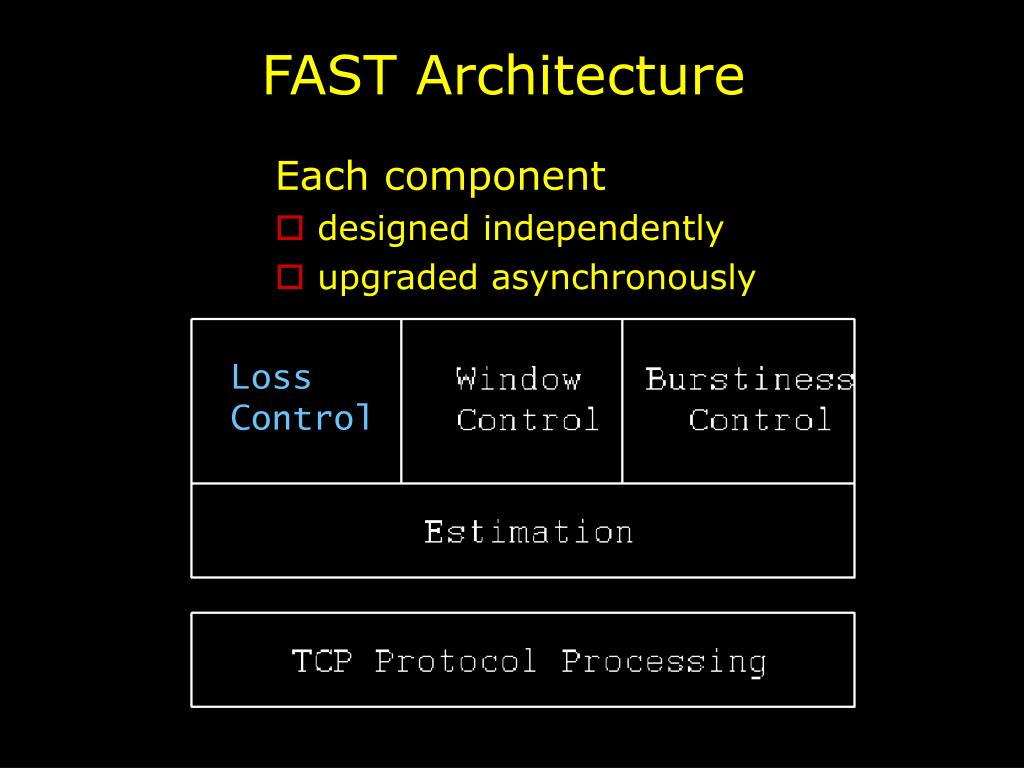 FAST Architecture

Each component

designed independently

upgraded asynchronously

Loss Control

Window Control

Burstiness Control

Estimation

TCP Protocol Processing